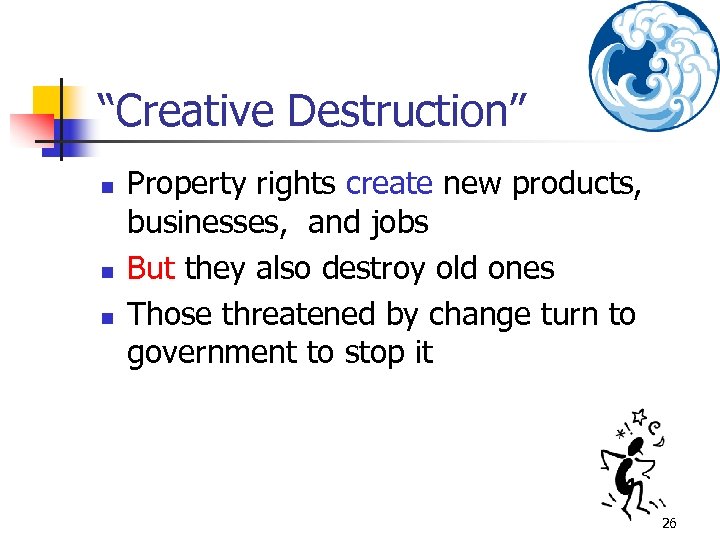 “Creative Destruction”

- Property rights create new products, businesses, and jobs
- But they also destroy old ones
- Those threatened by change turn to government to stop it

26